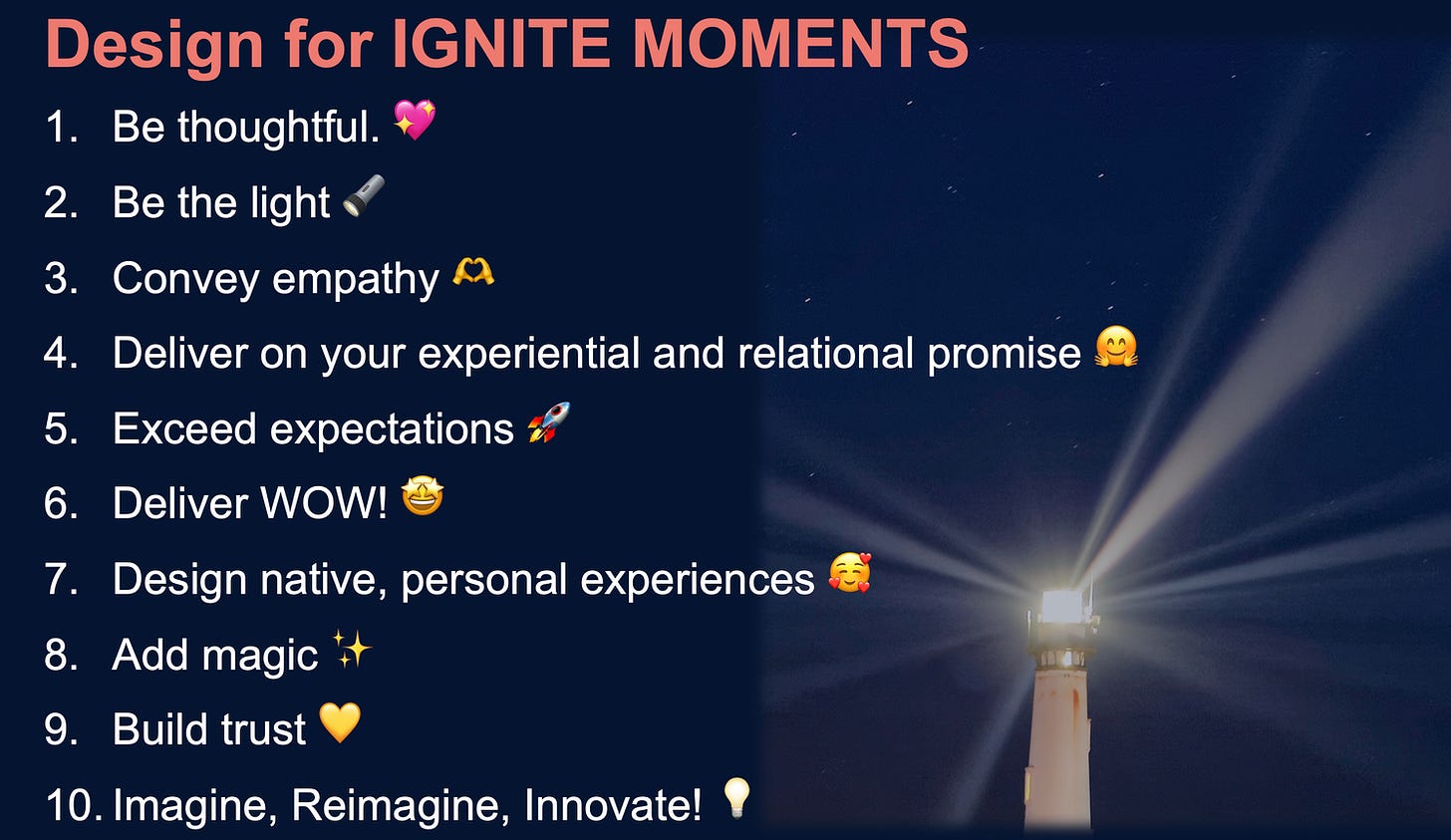 Design for IGNITE MOMENTS

1. Be thoughtful. 💖
2. Be the light 🔦
3. Convey empathy 🫶
4. Deliver on your experiential and relational promise 🤗
5. Exceed expectations 🚀
6. Deliver WOW! 🤩
7. Design native, personal experiences 🥰
8. Add magic ✨
9. Build trust 💛
10. Imagine, Reimagine, Innovate! 💡